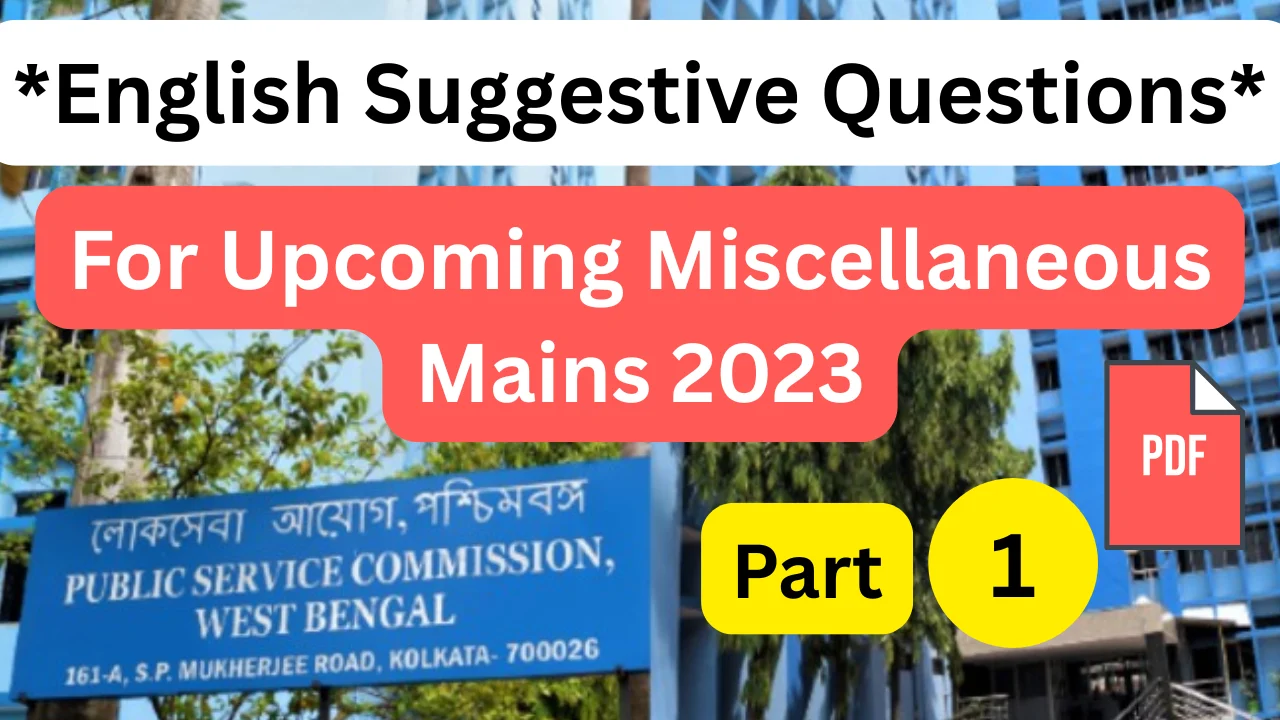 *English Suggestive Questions*

For Upcoming Miscellaneous Mains 2023

PDF

লোকসেবা আয়োগ, পশ্চিমবঙ্গ
PUBLIC SERVICE COMMISSION, WEST BENGAL
161-A, S.P. MUKHERJEE ROAD, KOLKATA- 700026

Part 1